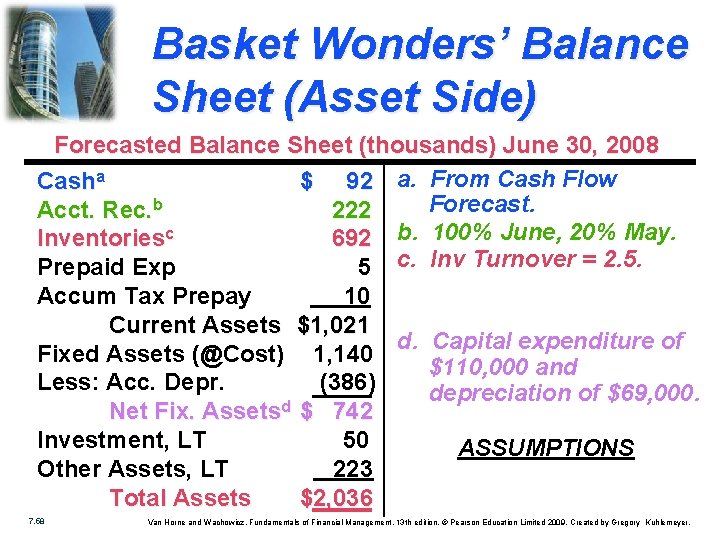 Basket Wonders' Balance Sheet (Asset Side)

Forecasted Balance Sheet (thousands) June 30, 2008

| | |
|---|---|
| Cash$^a$ | \$ 92 |
| Acct. Rec.$^b$ | 222 |
| Inventories$^c$ | 692 |
| Prepaid Exp | 5 |
| Accum Tax Prepay | 10 |
| Current Assets | \$1,021 |
| Fixed Assets (@Cost) | 1,140 |
| Less: Acc. Depr. | (386) |
| Net Fix. Assets$^d$ | \$ 742 |
| Investment, LT | 50 |
| Other Assets, LT | 223 |
| Total Assets | \$2,036 |

a. From Cash Flow Forecast.
b. 100% June, 20% May.
c. Inv Turnover = 2.5.

d. Capital expenditure of \$110,000 and depreciation of \$69,000.

ASSUMPTIONS

7.68

Van Horne and Wachowicz, Fundamentals of Financial Management, 13th edition. © Pearson Education Limited 2009. Created by Gregory Kuhlemeyer.